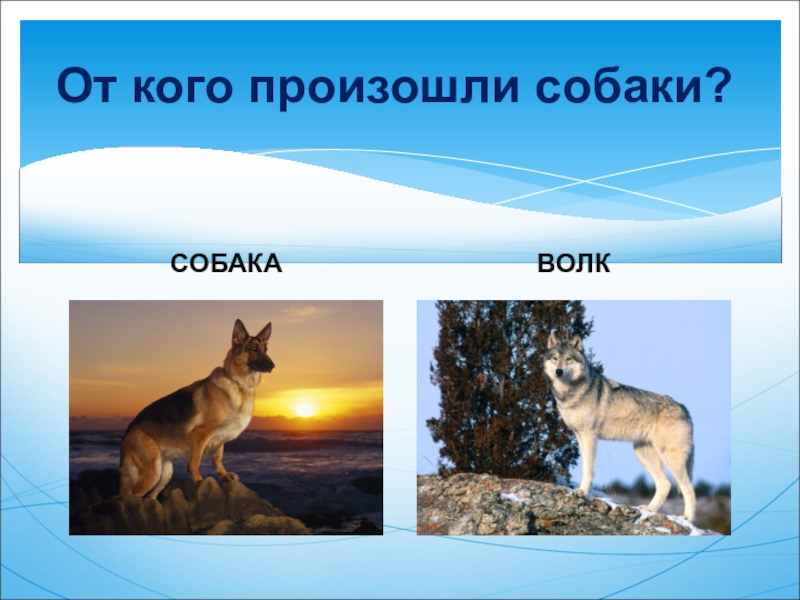 От кого произошли собаки?

СОБАКА

ВОЛК